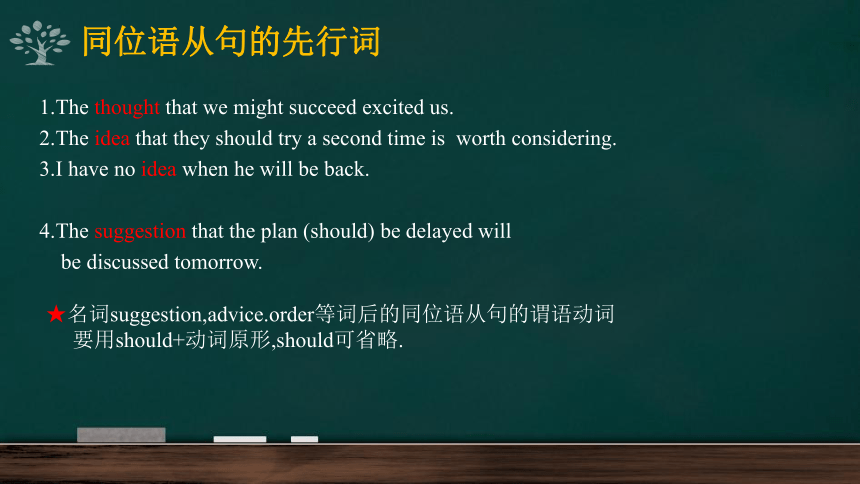 同位语从句的先行词

1.The thought that we might succeed excited us.
2.The idea that they should try a second time is worth considering.
3.I have no idea when he will be back.

4.The suggestion that the plan (should) be delayed will be discussed tomorrow.

★名词suggestion,advice.order等词后的同位语从句的谓语动词要用should+动词原形,should可省略.